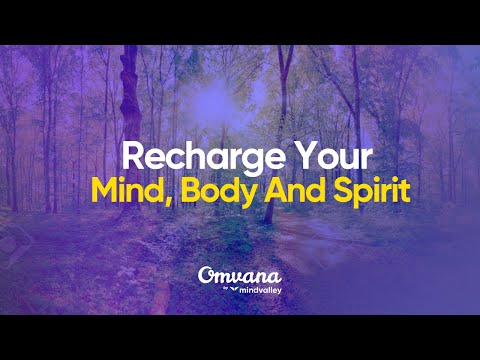 Recharge Your
Mind, Body And Spirit

Omvana
by mindvalley